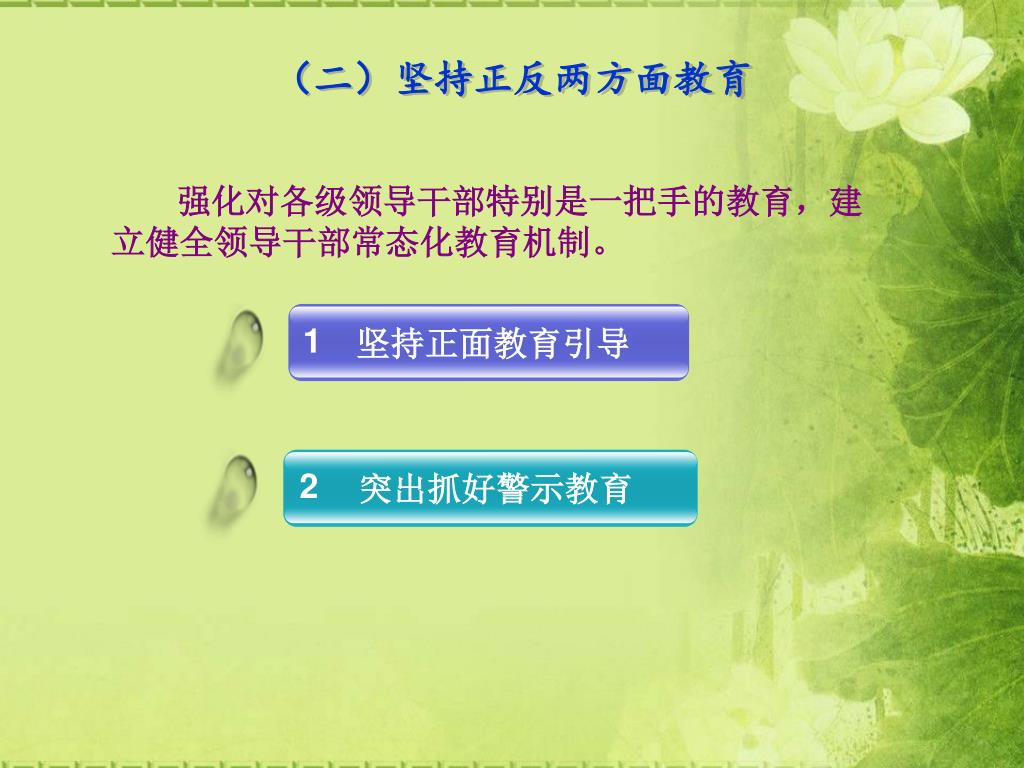 （二）坚持正反两方面教育

强化对各级领导干部特别是一把手的教育，建立健全领导干部常态化教育机制。

1　坚持正面教育引导

2　突出抓好警示教育